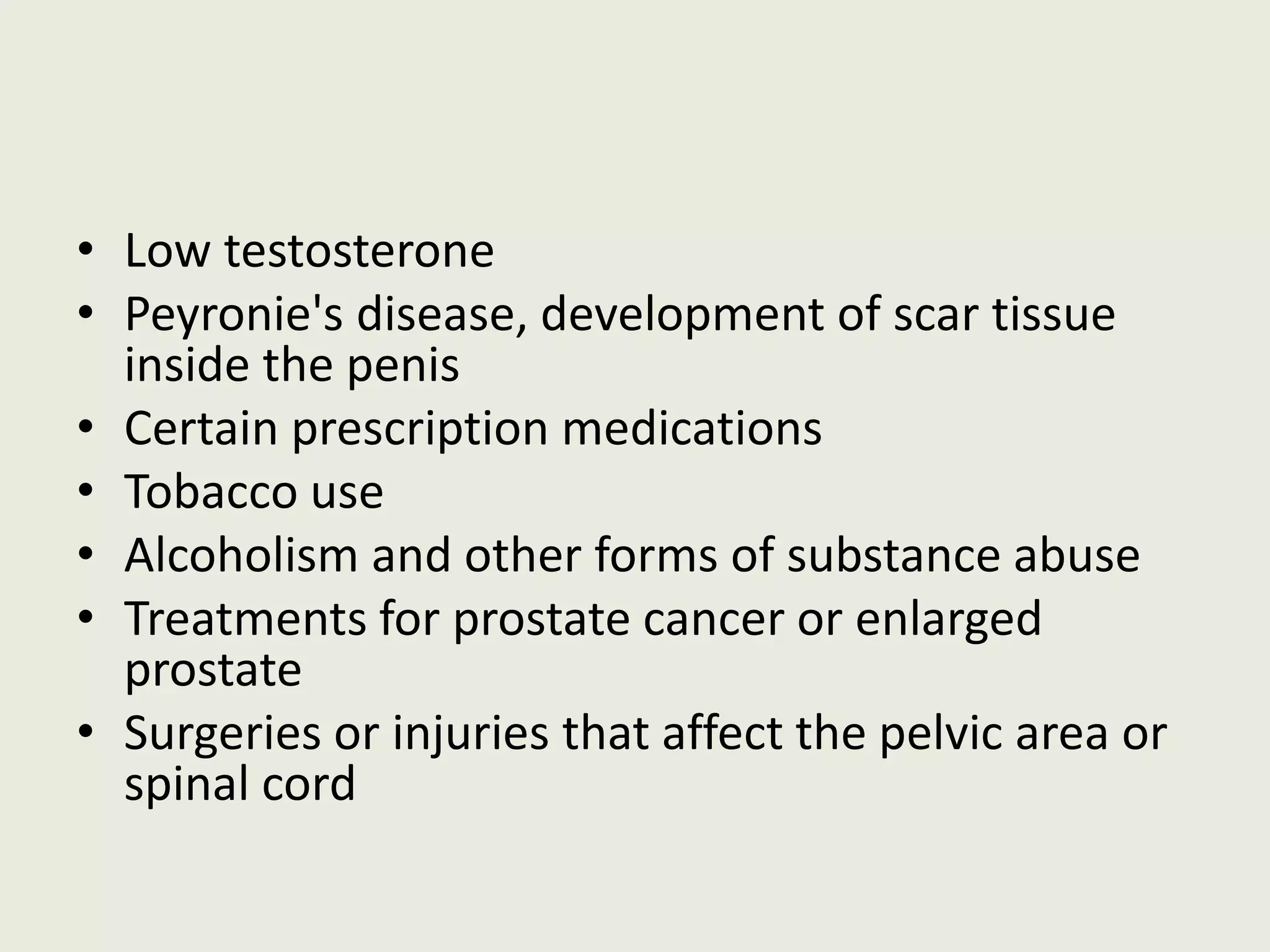 • Low testosterone
• Peyronie's disease, development of scar tissue inside the penis
• Certain prescription medications
• Tobacco use
• Alcoholism and other forms of substance abuse
• Treatments for prostate cancer or enlarged prostate
• Surgeries or injuries that affect the pelvic area or spinal cord